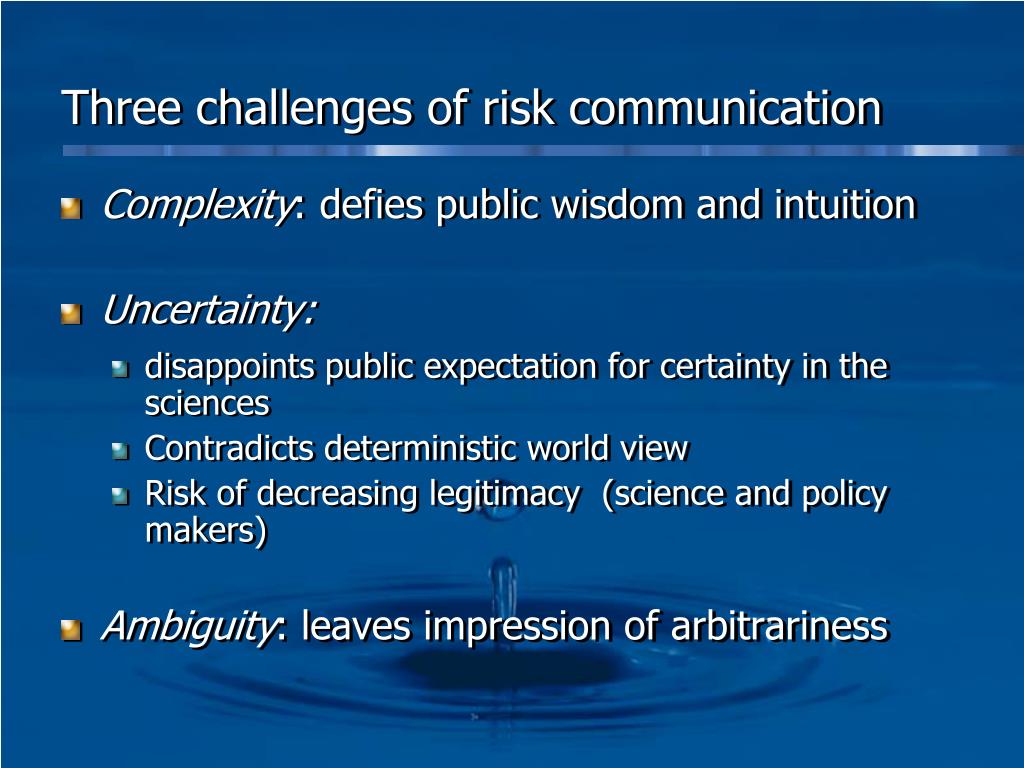 Three challenges of risk communication

Complexity: defies public wisdom and intuition

Uncertainty:

disappoints public expectation for certainty in the sciences

Contradicts deterministic world view

Risk of decreasing legitimacy (science and policy makers)

Ambiguity: leaves impression of arbitrariness